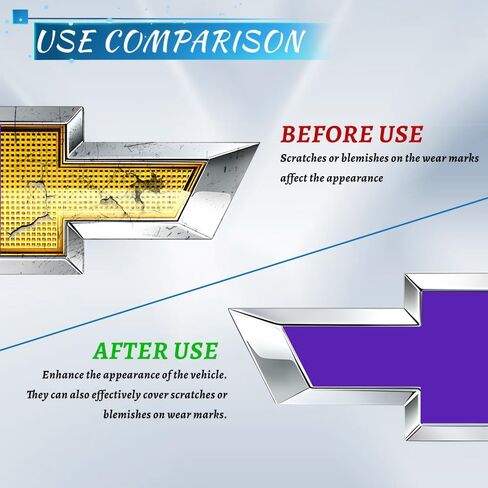 USE COMPARISON

BEFORE USE

Scratches or blemishes on the wear marks affect the appearance

AFTER USE

Enhance the appearance of the vehicle. They can also effectively cover scratches or blemishes on wear marks.